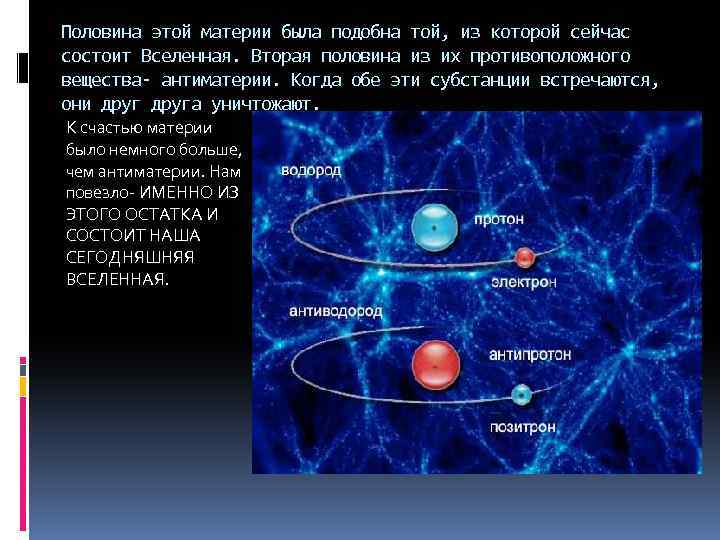 Половина этой материи была подобна той, из которой сейчас состоит Вселенная. Вторая половина из их противоположного вещества- антиматерии. Когда обе эти субстанции встречаются, они друг друга уничтожают.

К счастью материи было немного больше, чем антиматерии. Нам повезло- ИМЕННО ИЗ ЭТОГО ОСТАТКА И СОСТОИТ НАША СЕГОДНЯШНЯЯ ВСЕЛЕННАЯ.

водород

протон

электрон

антиводород

антипротон

позитрон